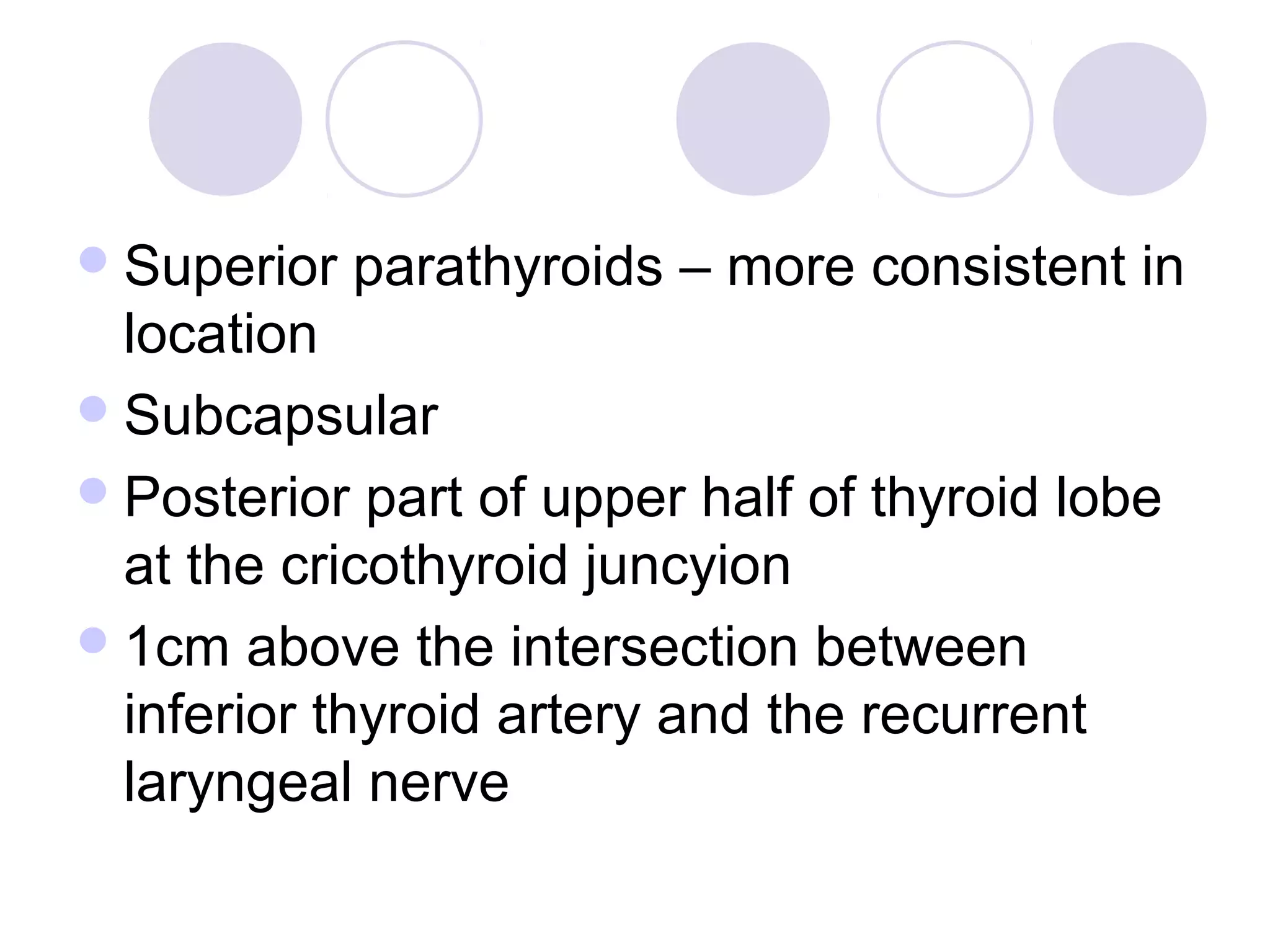 - Superior parathyroids – more consistent in location
- Subcapsular
- Posterior part of upper half of thyroid lobe at the cricothyroid juncyion
- 1cm above the intersection between inferior thyroid artery and the recurrent laryngeal nerve